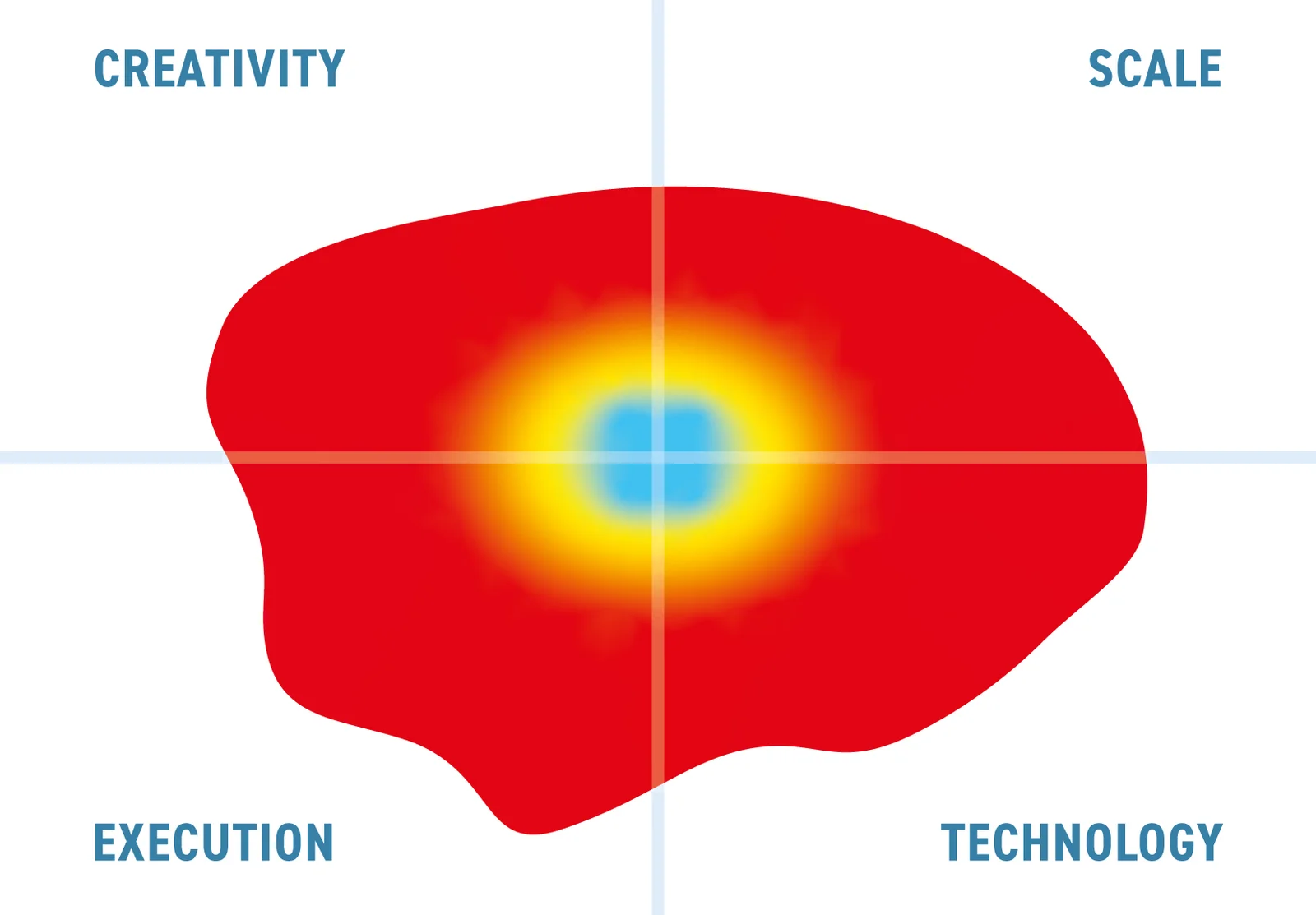 CREATIVITY

SCALE

EXECUTION

TECHNOLOGY